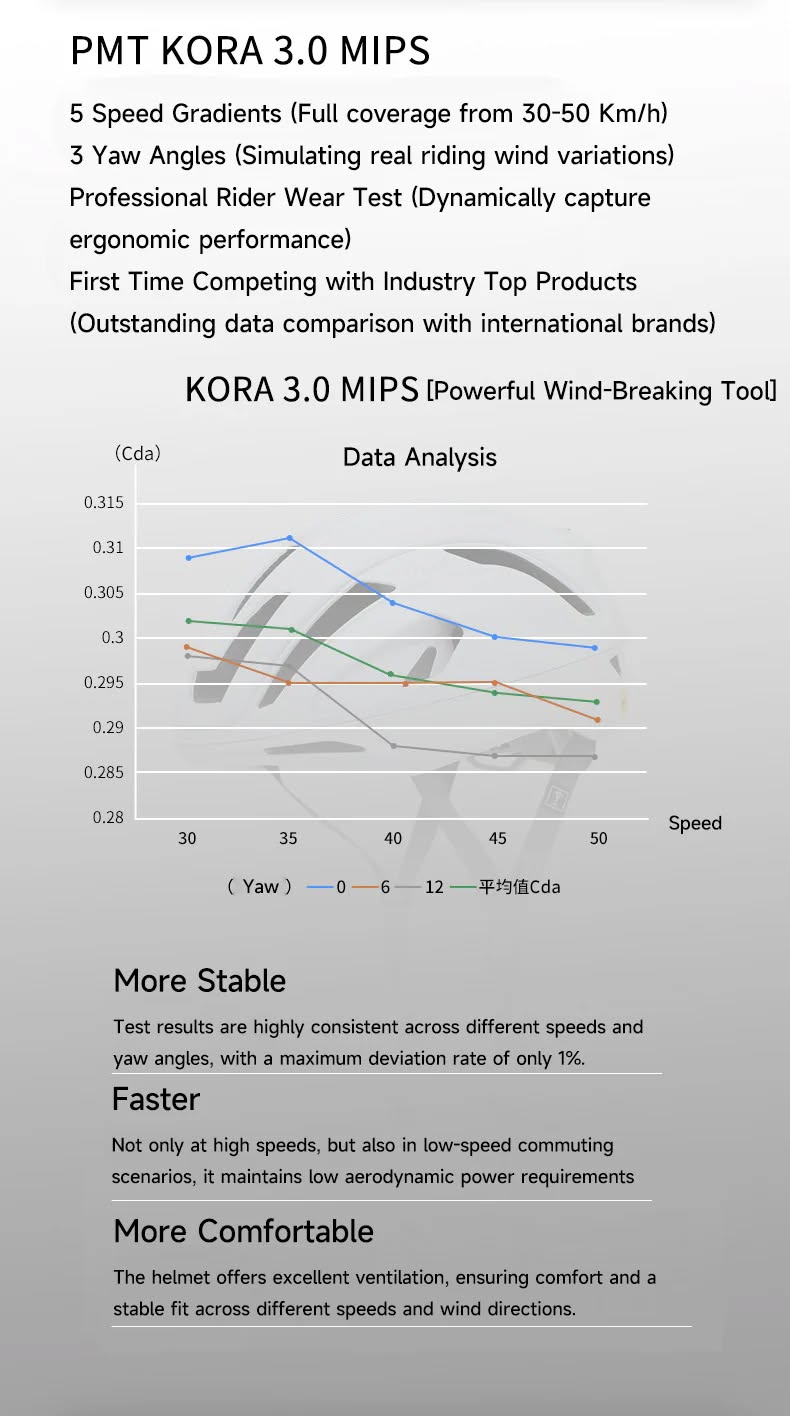 PMT KORA 3.0 MIPS

5 Speed Gradients (Full coverage from 30-50 Km/h)
3 Yaw Angles (Simulating real riding wind variations)
Professional Rider Wear Test (Dynamically capture ergonomic performance)
First Time Competing with Industry Top Products (Outstanding data comparison with international brands)

KORA 3.0 MIPS [Powerful Wind-Breaking Tool]

(Cda)

Data Analysis

0.315
0.31
0.305
0.3
0.295
0.29
0.285
0.28

30 35 40 45 50

Speed

( Yaw ) 0 6 12 平均值Cda

More Stable

Test results are highly consistent across different speeds and yaw angles, with a maximum deviation rate of only 1%.

Faster

Not only at high speeds, but also in low-speed commuting scenarios, it maintains low aerodynamic power requirements

More Comfortable

The helmet offers excellent ventilation, ensuring comfort and a stable fit across different speeds and wind directions.